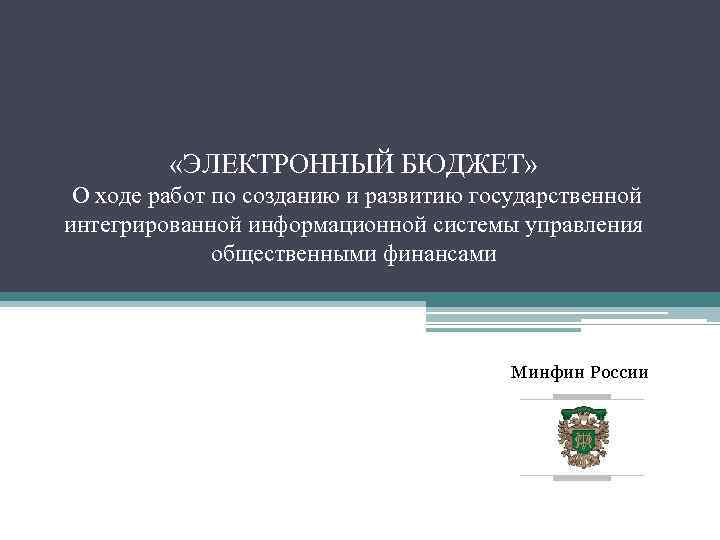 «ЭЛЕКТРОННЫЙ БЮДЖЕТ»
О ходе работ по созданию и развитию государственной интегрированной информационной системы управления общественными финансами

Минфин России